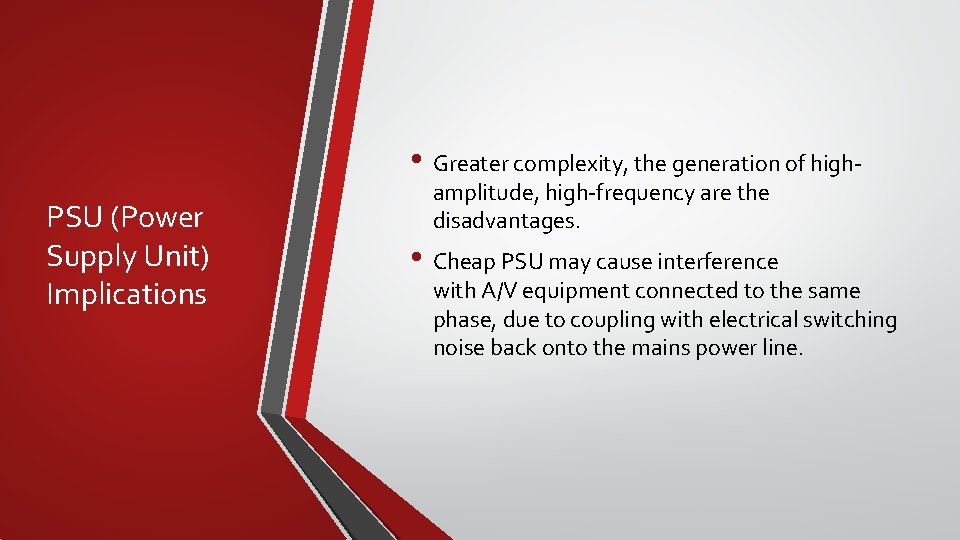 PSU (Power Supply Unit) Implications

• Greater complexity, the generation of high-amplitude, high-frequency are the disadvantages.

• Cheap PSU may cause interference with A/V equipment connected to the same phase, due to coupling with electrical switching noise back onto the mains power line.